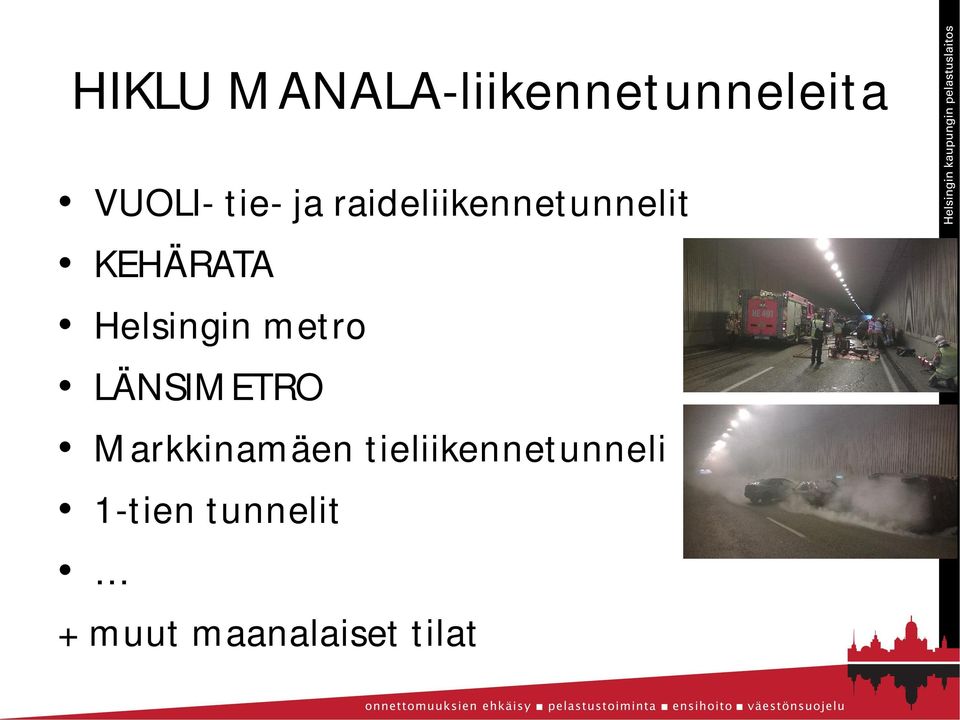 HIKLU MANALA-liikennetunneleita

• VUOLI- tie- ja raideliikennetunnelit
• KEHÄRATA
• Helsingin metro
• LÄNSIMETRO
• Markkinamäen tieliikennetunneli
• 1-tien tunnelit
• …
+ muut maanalaiset tilat

Helsingin kaupungin pelastuslaitos

onnettomuuksien ehkäisy ■ pelastustoiminta ■ ensihoito ■ väestönsuojelu